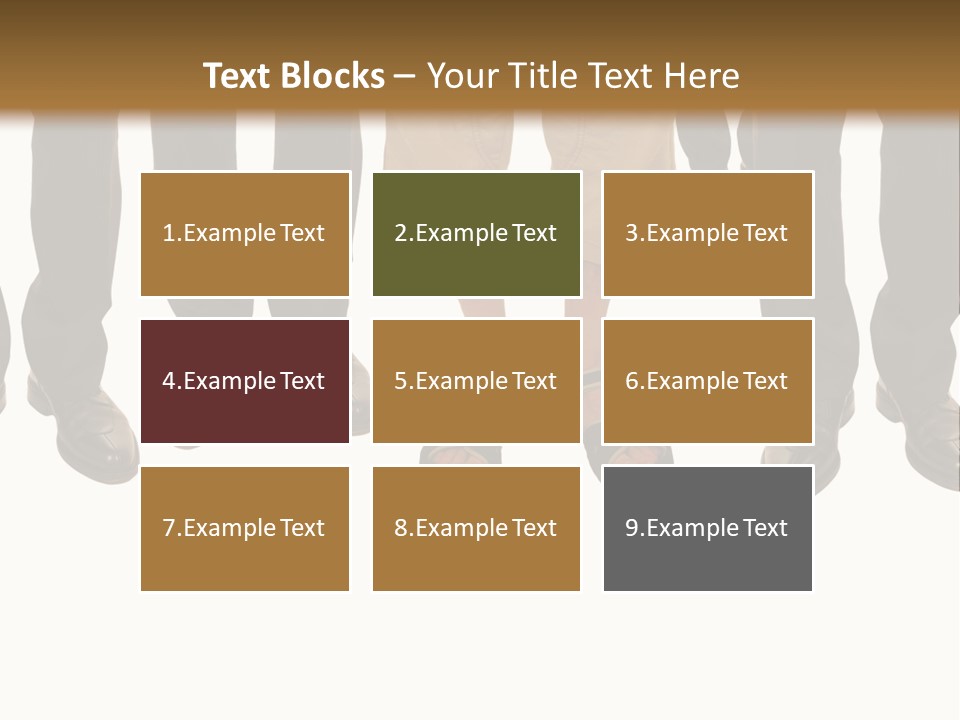 Text Blocks – Your Title Text Here

1.Example Text

2.Example Text

3.Example Text

4.Example Text

5.Example Text

6.Example Text

7.Example Text

8.Example Text

9.Example Text